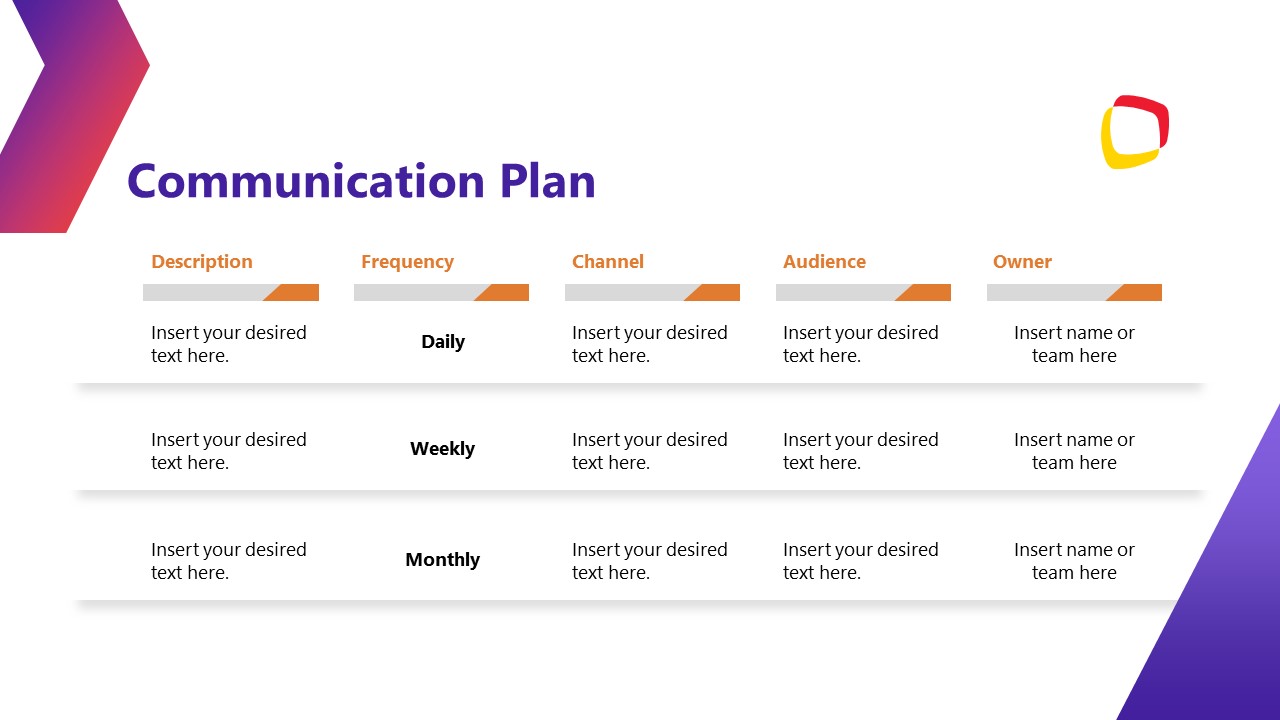 Communication Plan

| Description | Frequency | Channel | Audience | Owner |
|---|---|---|---|---|
| Insert your desired text here. | Daily | Insert your desired text here. | Insert your desired text here. | Insert name or team here |
| Insert your desired text here. | Weekly | Insert your desired text here. | Insert your desired text here. | Insert name or team here |
| Insert your desired text here. | Monthly | Insert your desired text here. | Insert your desired text here. | Insert name or team here |